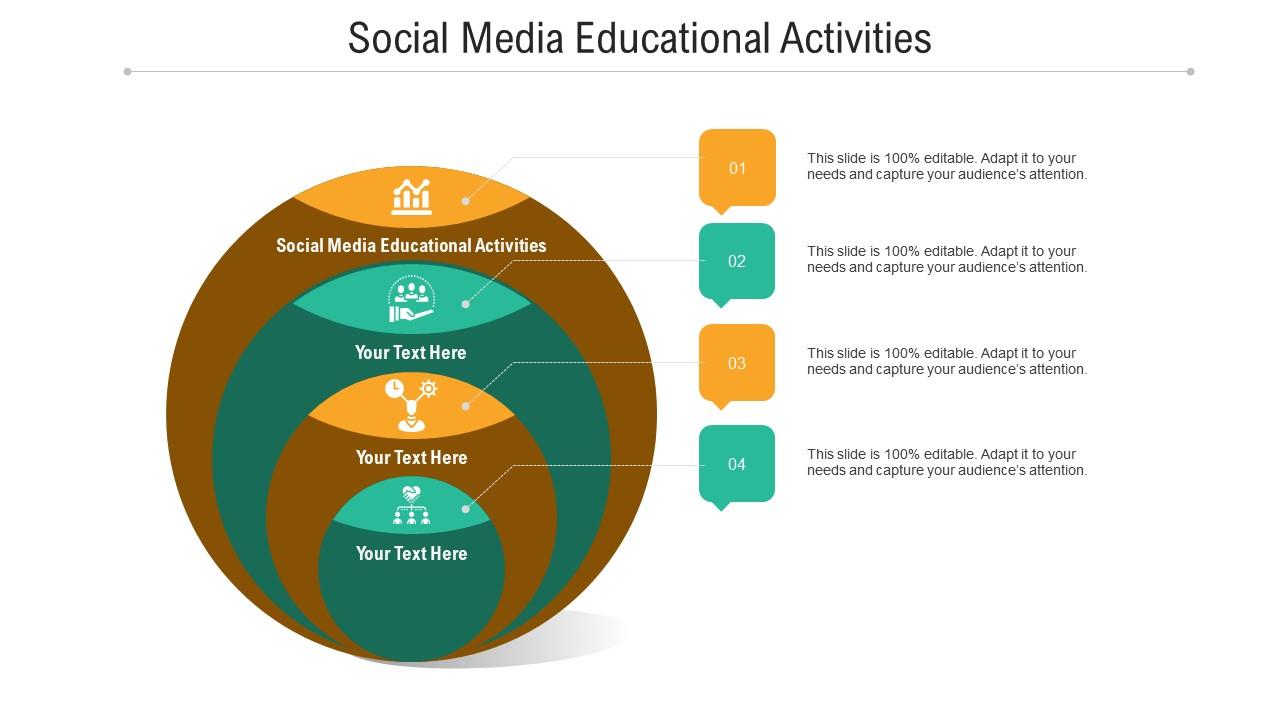 Social Media Educational Activities

Social Media Educational Activities

Your Text Here

Your Text Here

Your Text Here

01

This slide is 100% editable. Adapt it to your needs and capture your audience's attention.

02

This slide is 100% editable. Adapt it to your needs and capture your audience's attention.

03

This slide is 100% editable. Adapt it to your needs and capture your audience's attention.

04

This slide is 100% editable. Adapt it to your needs and capture your audience's attention.